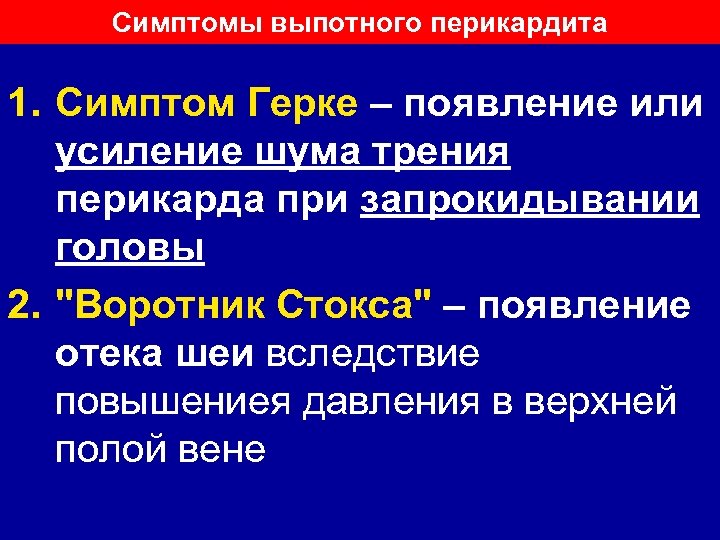 Симптомы выпотного перикардита

1. Симптом Герке – появление или усиление шума трения перикарда при запрокидывании головы

2. "Воротник Стокса" – появление отека шеи вследствие повышениея давления в верхней полой вене